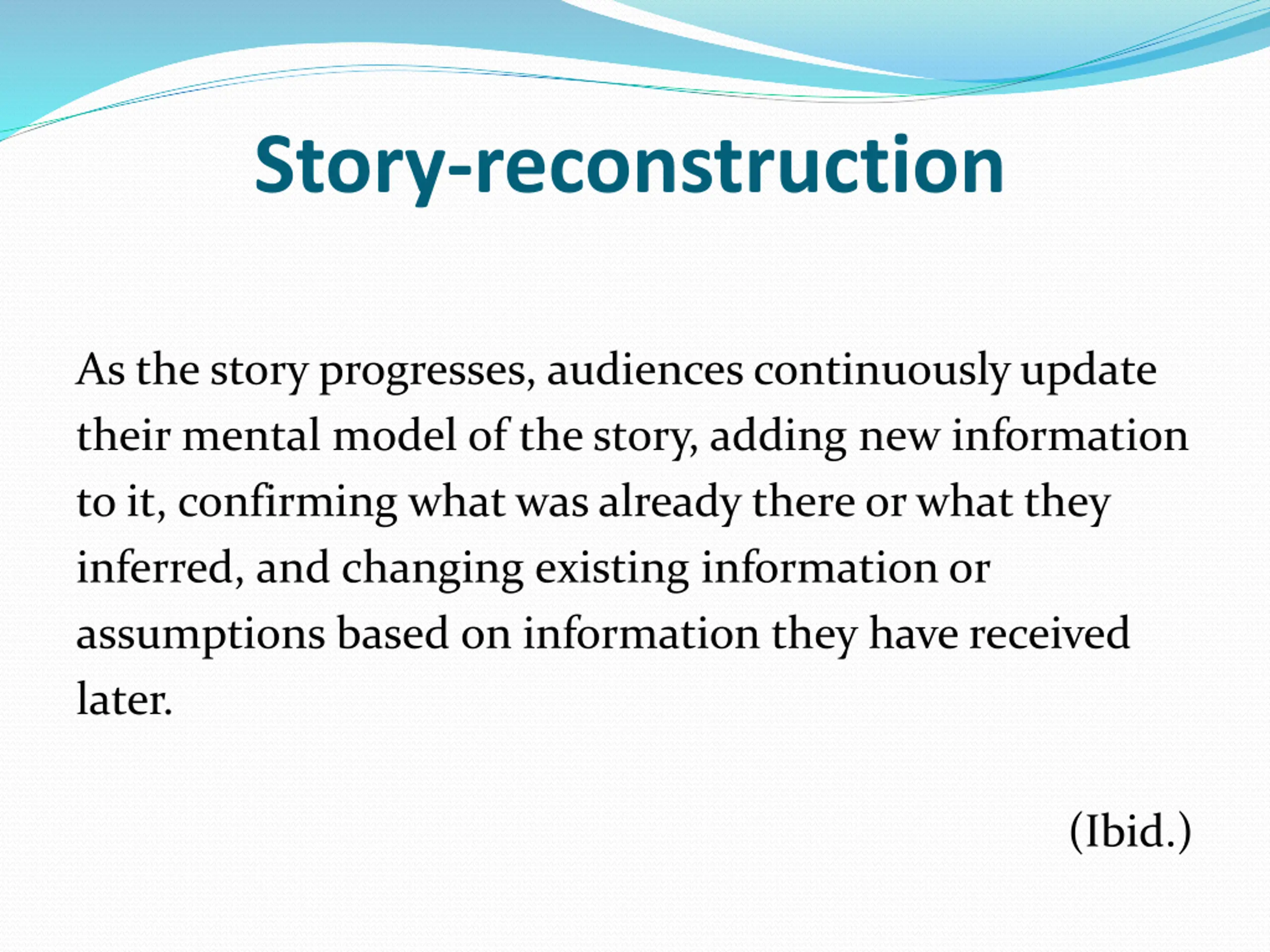 Story-reconstruction

As the story progresses, audiences continuously update their mental model of the story, adding new information to it, confirming what was already there or what they inferred, and changing existing information or assumptions based on information they have received later.

(Ibid.)